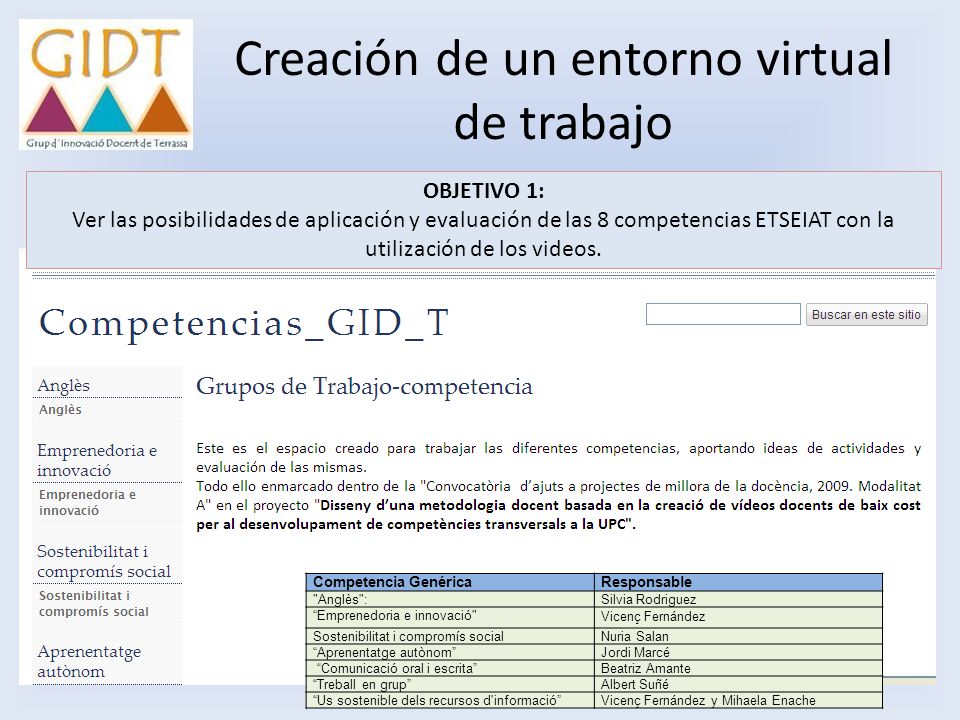 GIDT
Grup d'Innovació Docent de Terrassa

Creación de un entorno virtual de trabajo

OBJETIVO 1:
Ver las posibilidades de aplicación y evaluación de las 8 competencias ETSEIAT con la utilización de los videos.

Competencias_GID_T

Buscar en este sitio

Anglès
Anglès

Emprenedoria e innovació
Emprenedoria e innovació

Sostenibilitat i compromís social
Sostenibilitat i compromís social

Aprenentatge autònom

Grupos de Trabajo-competencia

Este es el espacio creado para trabajar las diferentes competencias, aportando ideas de actividades y evaluación de las mismas.
Todo ello enmarcado dentro de la "Convocatòria d'ajuts a projectes de millora de la docència, 2009. Modalitat A" en el proyecto "Disseny d'una metodologia docent basada en la creació de vídeos docents de baix cost per al desenvolupament de competències transversals a la UPC".

| Competencia Genérica | Responsable |
|---|---|
| "Anglès": | Silvia Rodriguez |
| "Emprenedoria e innovació" | Vicenç Fernández |
| Sostenibilitat i compromís social | Nuria Salan |
| "Aprenentatge autònom" | Jordi Marcé |
| "Comunicació oral i escrita" | Beatriz Amante |
| "Treball en grup" | Albert Suñé |
| "Us sostenible dels recursos d'informació" | Vicenç Fernández y Mihaela Enache |